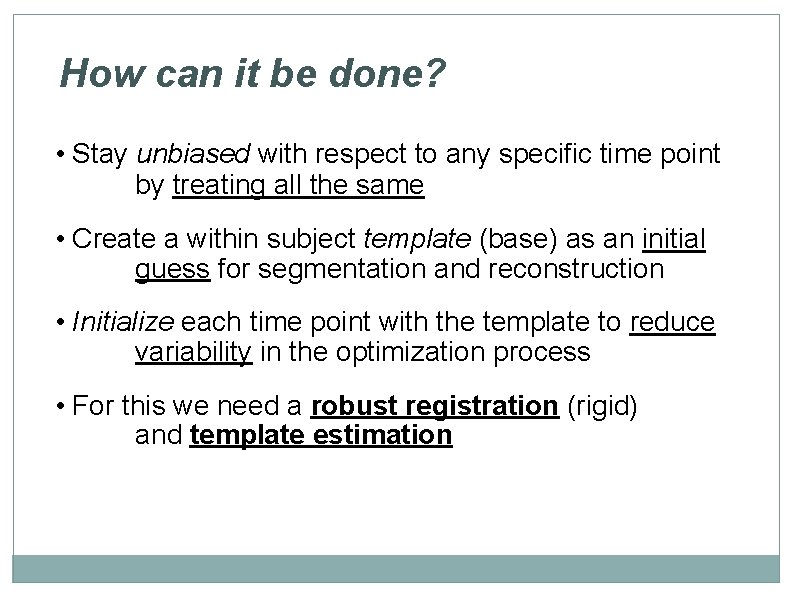 How can it be done?

• Stay unbiased with respect to any specific time point by treating all the same

• Create a within subject template (base) as an initial guess for segmentation and reconstruction

• Initialize each time point with the template to reduce variability in the optimization process

• For this we need a robust registration (rigid) and template estimation